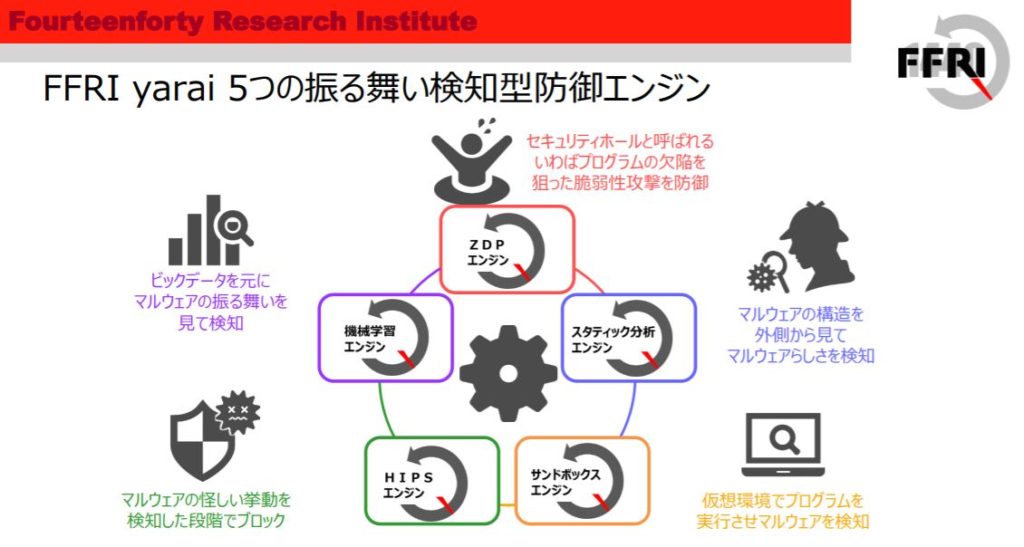 Fourteenforty Research Institute

FFRI

FFRI yarai 5つの振る舞い検知型防御エンジン

セキュリティホールと呼ばれる
いわばプログラムの欠陥を
狙った脆弱性攻撃を防御

ZDP
エンジン

ビックデータを元に
マルウェアの振る舞いを
見て検知

機械学習
エンジン

スタティック分析
エンジン

マルウェアの構造を
外側から見て
マルウェアらしさを検知

HIPS
エンジン

サンドボックス
エンジン

マルウェアの怪しい挙動を
検知した段階でブロック

仮想環境でプログラムを
実行させマルウェアを検知